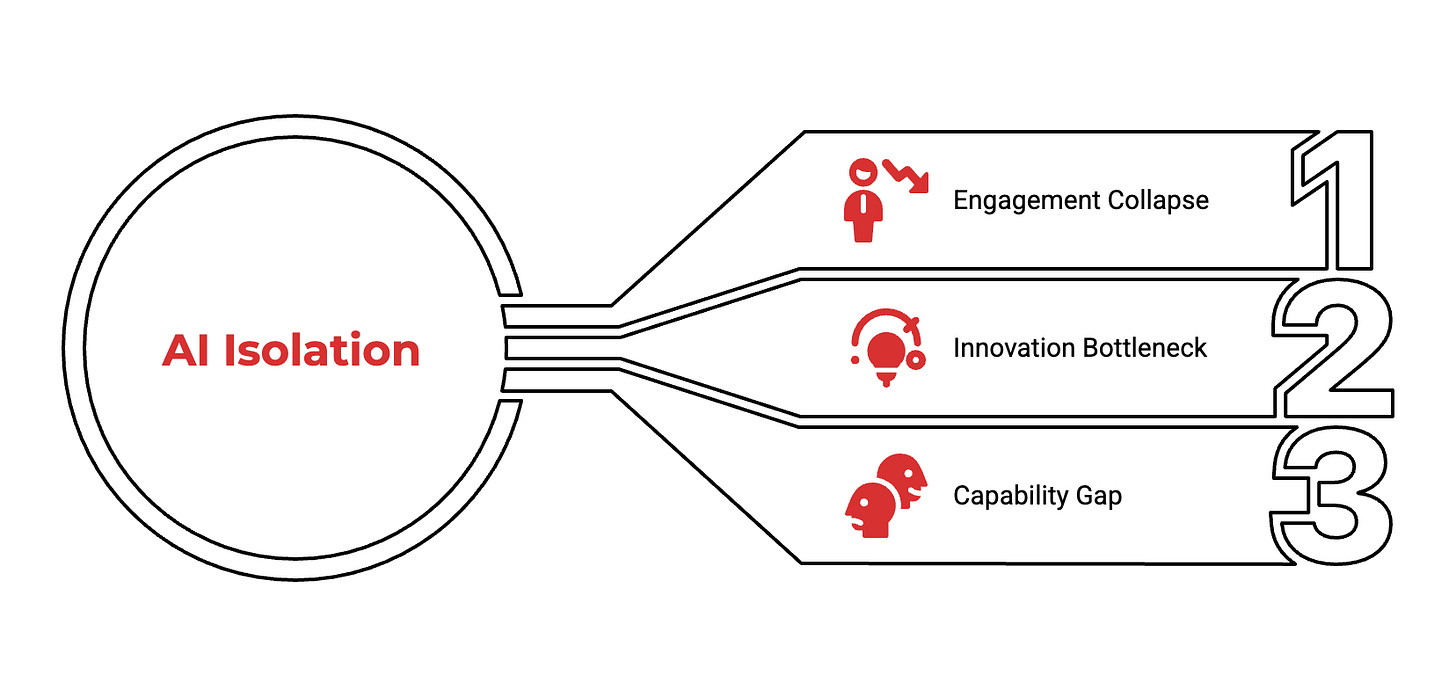 AI Isolation

Engagement Collapse
1

Innovation Bottleneck
2

Capability Gap
3